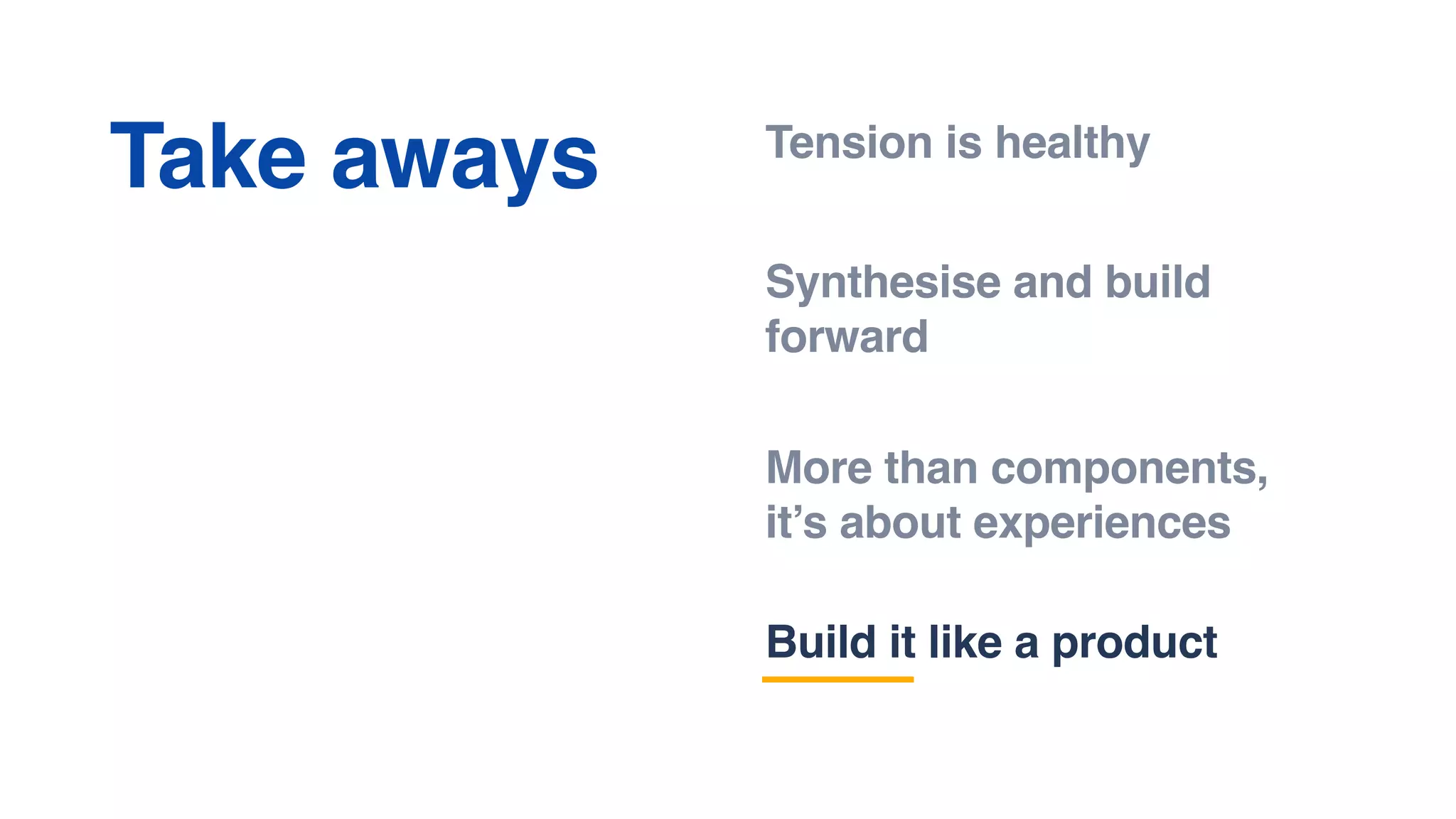 Take aways

Tension is healthy

Synthesise and build forward

More than components, it’s about experiences

Build it like a product